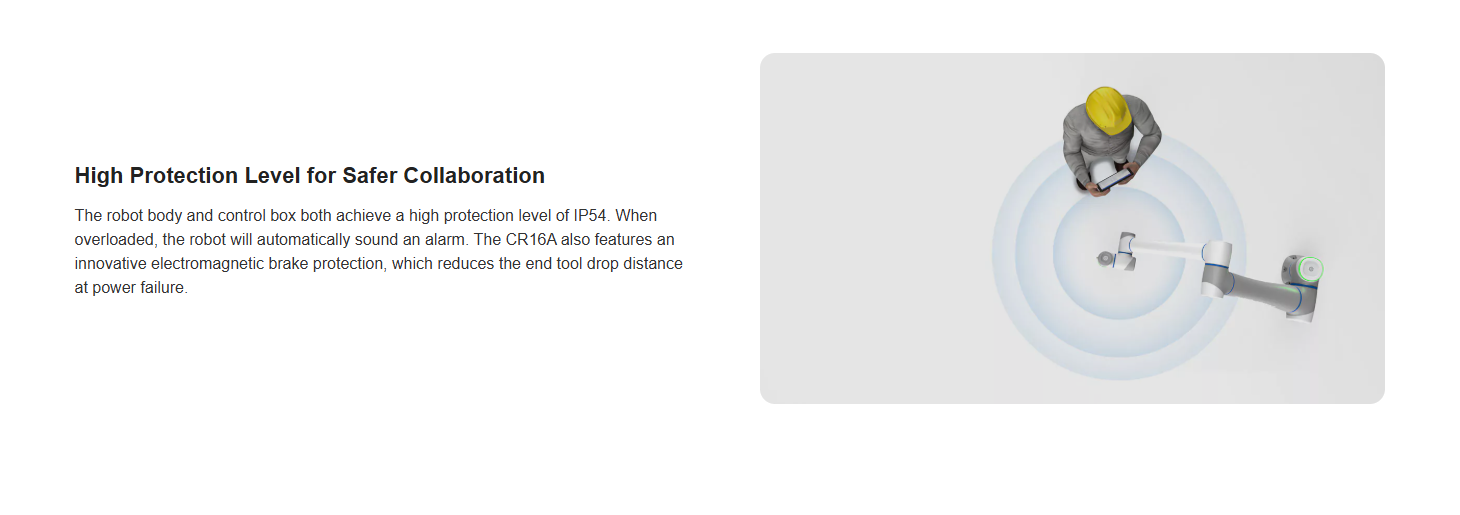 High Protection Level for Safer Collaboration

The robot body and control box both achieve a high protection level of IP54. When overloaded, the robot will automatically sound an alarm. The CR16A also features an innovative electromagnetic brake protection, which reduces the end tool drop distance at power failure.